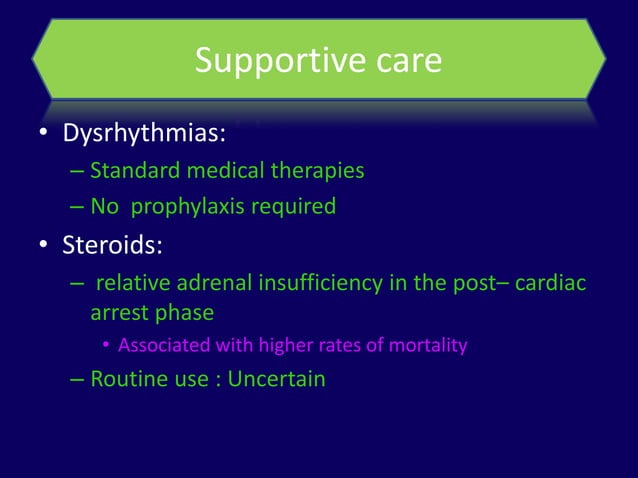 Supportive care

• Dysrhythmias:
– Standard medical therapies
– No prophylaxis required

• Steroids:
– relative adrenal insufficiency in the post– cardiac arrest phase
• Associated with higher rates of mortality
– Routine use : Uncertain